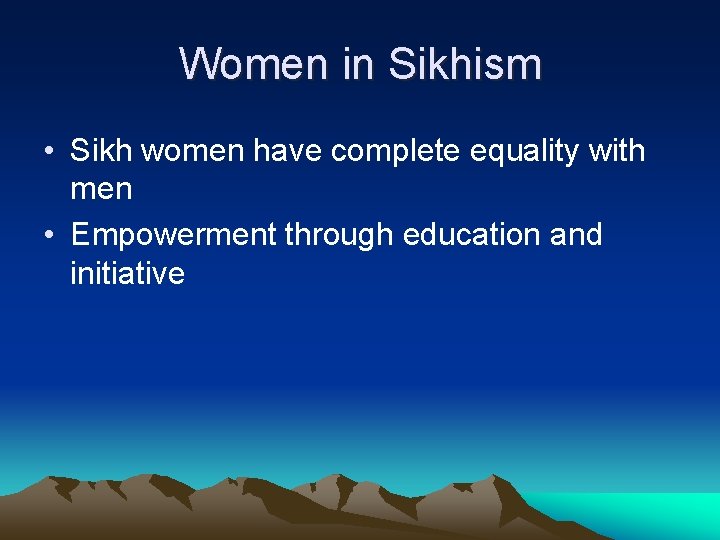 Women in Sikhism

• Sikh women have complete equality with men

• Empowerment through education and initiative